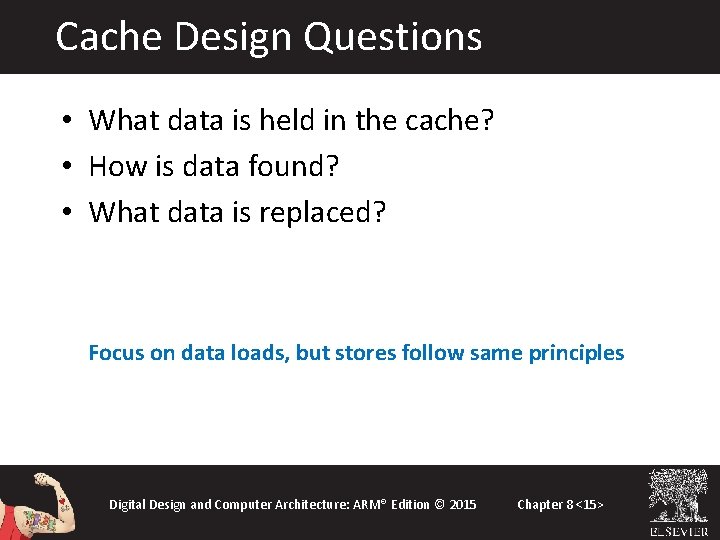 Cache Design Questions

• What data is held in the cache?
• How is data found?
• What data is replaced?

Focus on data loads, but stores follow same principles

Digital Design and Computer Architecture: ARM® Edition © 2015

Chapter 8 <15>

ELSEVIER